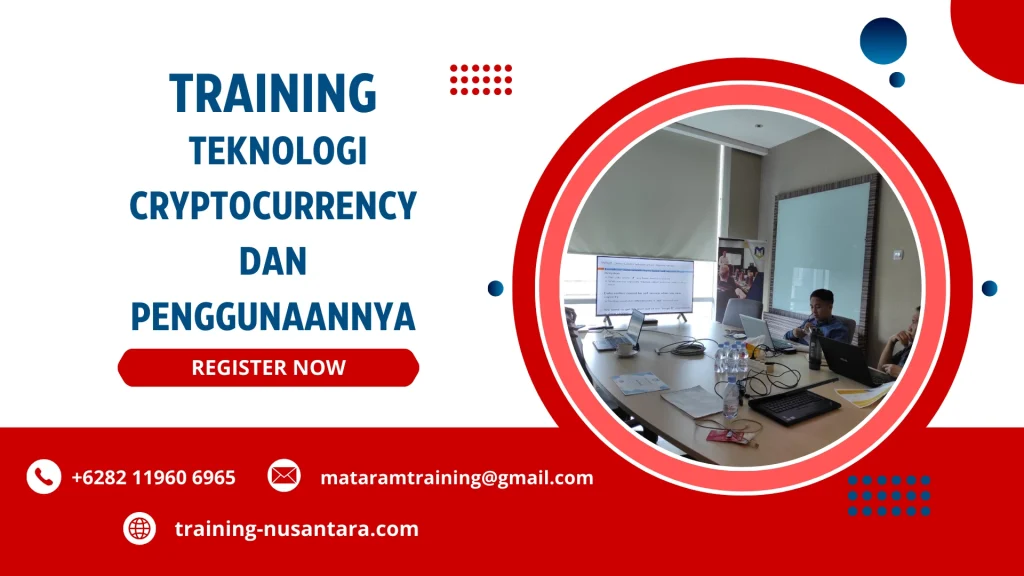 TRAINING

TEKNOLOGI CRYPTOCURRENCY DAN PENGGUNAANNYA

REGISTER NOW

+6282 11960 6965

mataramtraining@gmail.com

training-nusantara.com